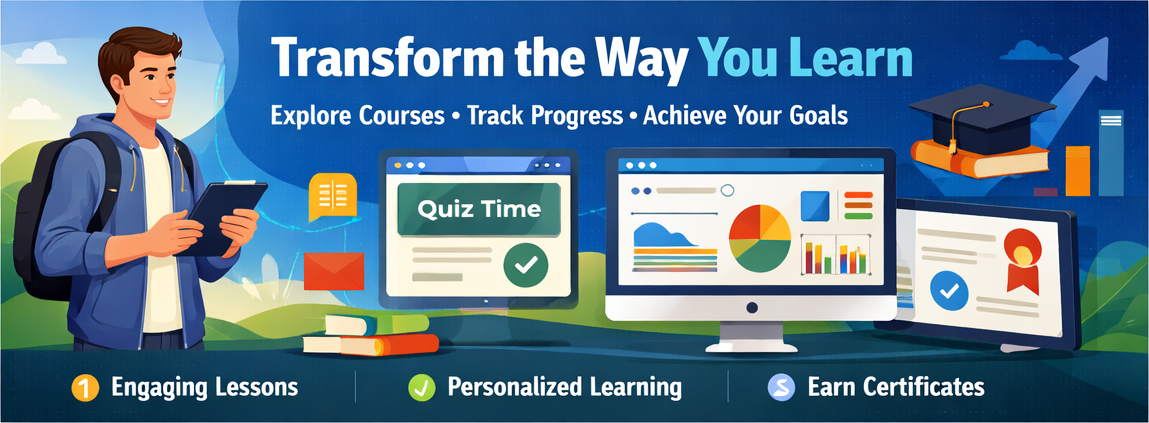 Transform the Way You Learn

Explore Courses • Track Progress • Achieve Your Goals

Quiz Time

1 Engaging Lessons

Personalized Learning

S Earn Certificates